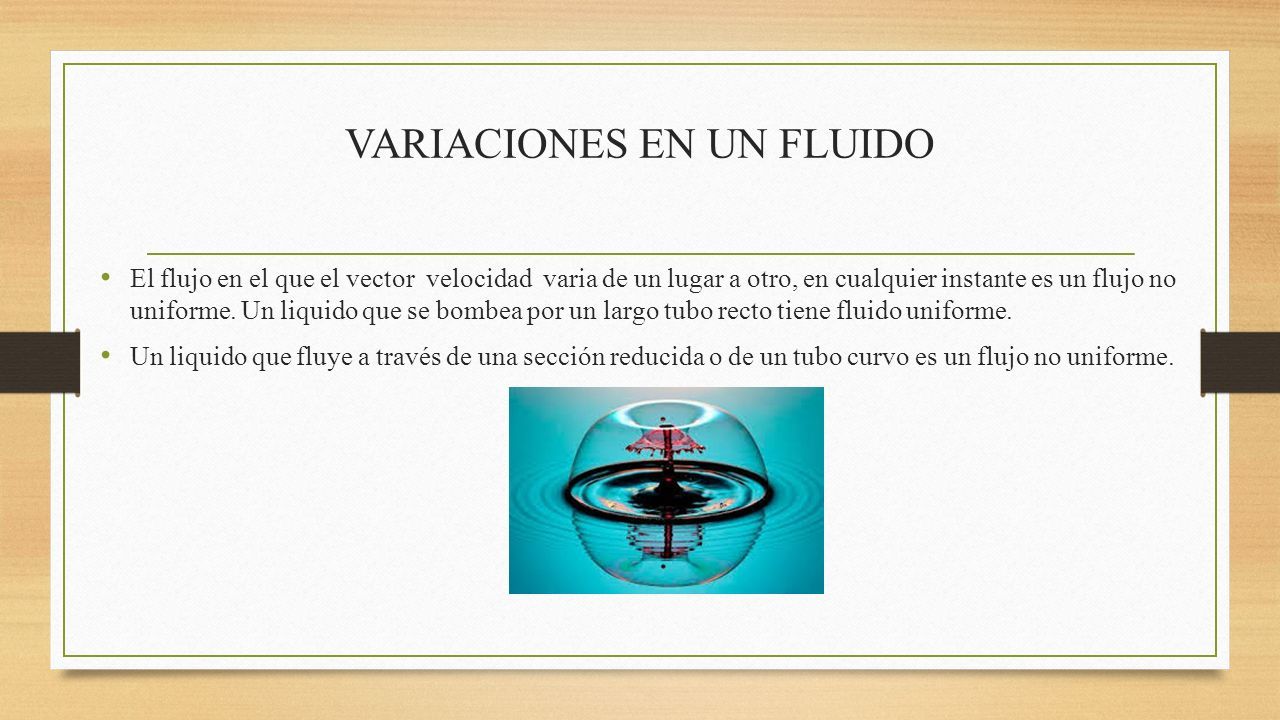 VARIACIONES EN UN FLUIDO

• El flujo en el que el vector velocidad varia de un lugar a otro, en cualquier instante es un flujo no uniforme. Un liquido que se bombea por un largo tubo recto tiene fluido uniforme.

• Un liquido que fluye a través de una sección reducida o de un tubo curvo es un flujo no uniforme.